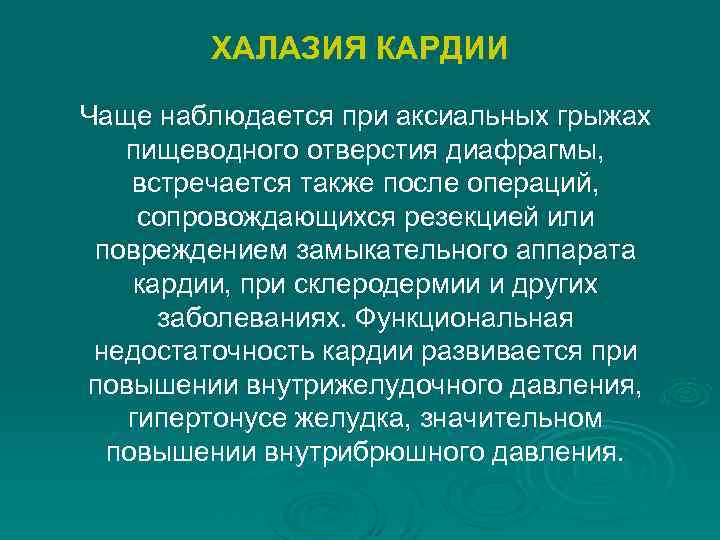 ХАЛАЗИЯ КАРДИИ

Чаще наблюдается при аксиальных грыжах пищеводного отверстия диафрагмы, встречается также после операций, сопровождающихся резекцией или повреждением замыкательного аппарата кардии, при склеродермии и других заболеваниях. Функциональная недостаточность кардии развивается при повышении внутрижелудочного давления, гипертонусе желудка, значительном повышении внутрибрюшного давления.